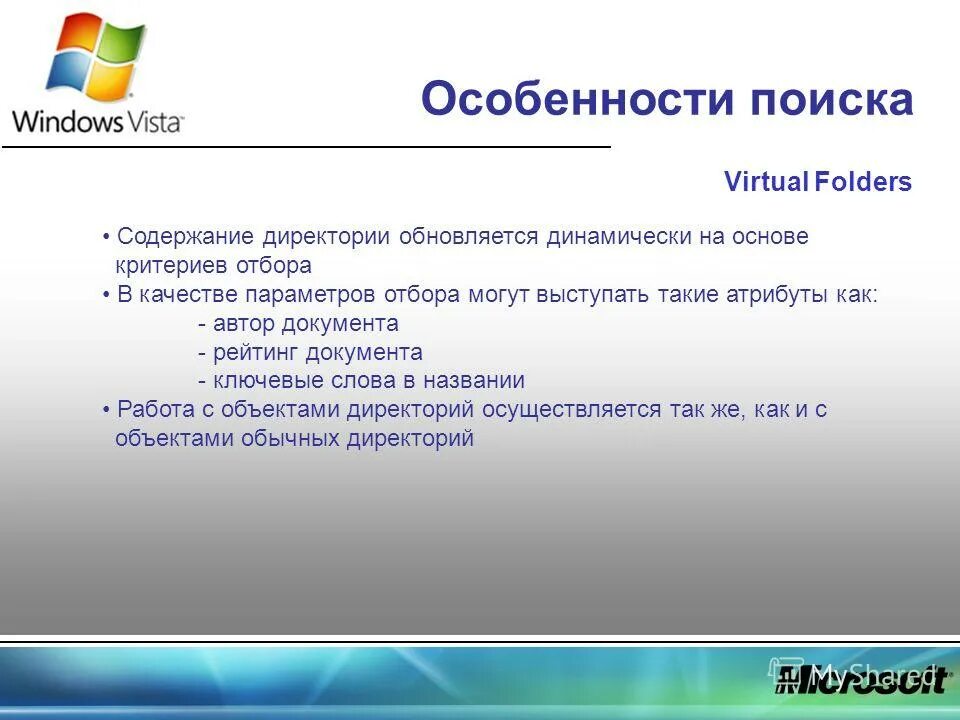 Windows Vista

Особенности поиска

Virtual Folders

• Содержание директории обновляется динамически на основе критериев отбора
• В качестве параметров отбора могут выступать такие атрибуты как:
- автор документа
- рейтинг документа
- ключевые слова в названии
• Работа с объектами директорий осуществляется так же, как и с объектами обычных директорий

MyShared

Microsoft